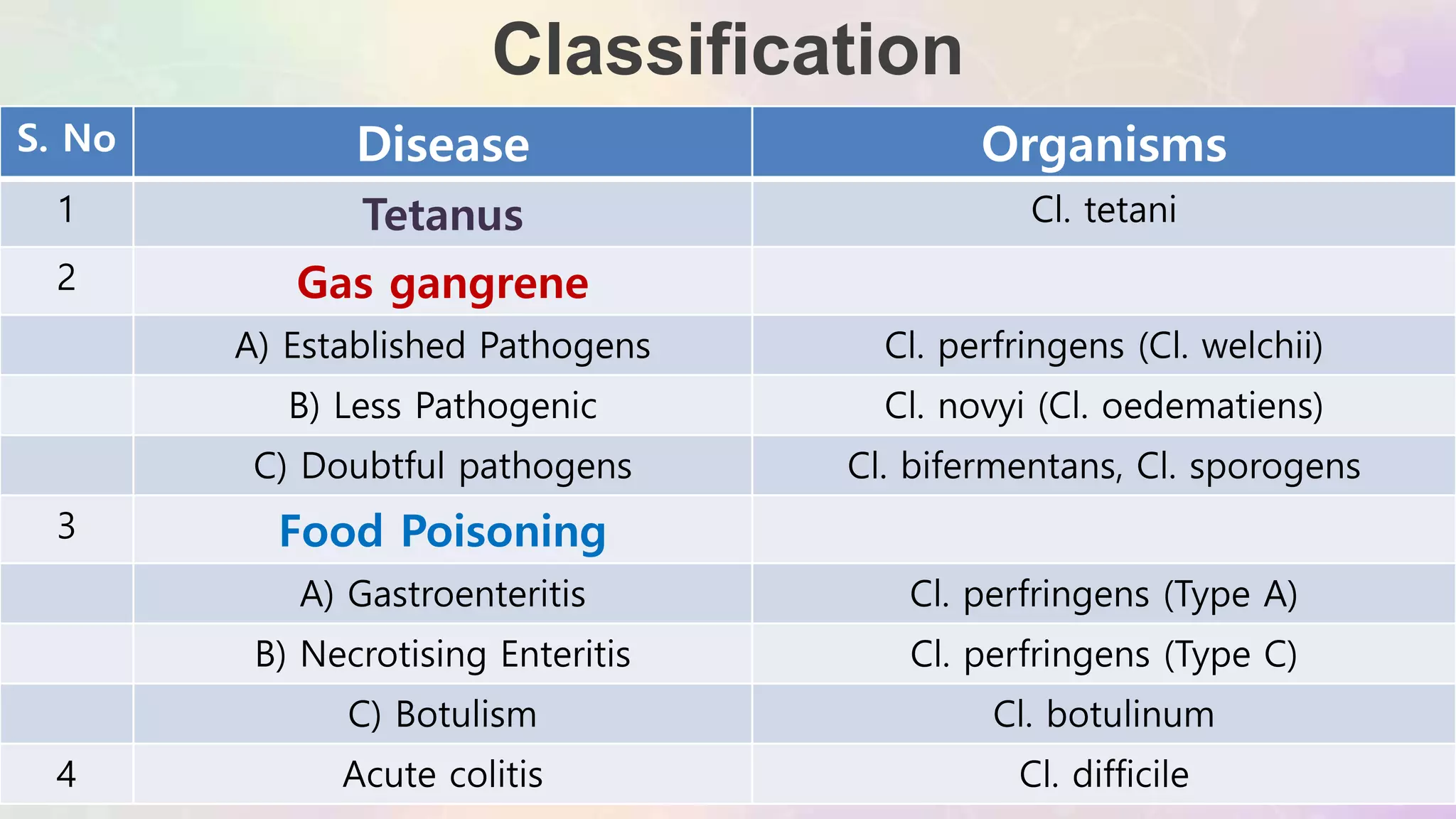 Classification

| S. No | Disease | Organisms |
|---|---|---|
| 1 | Tetanus | Cl. tetani |
| 2 | Gas gangrene | |
| | A) Established Pathogens | Cl. perfringens (Cl. welchii) |
| | B) Less Pathogenic | Cl. novyi (Cl. oedematiens) |
| | C) Doubtful pathogens | Cl. bifermentans, Cl. sporogens |
| 3 | Food Poisoning | |
| | A) Gastroenteritis | Cl. perfringens (Type A) |
| | B) Necrotising Enteritis | Cl. perfringens (Type C) |
| | C) Botulism | Cl. botulinum |
| 4 | Acute colitis | Cl. difficile |